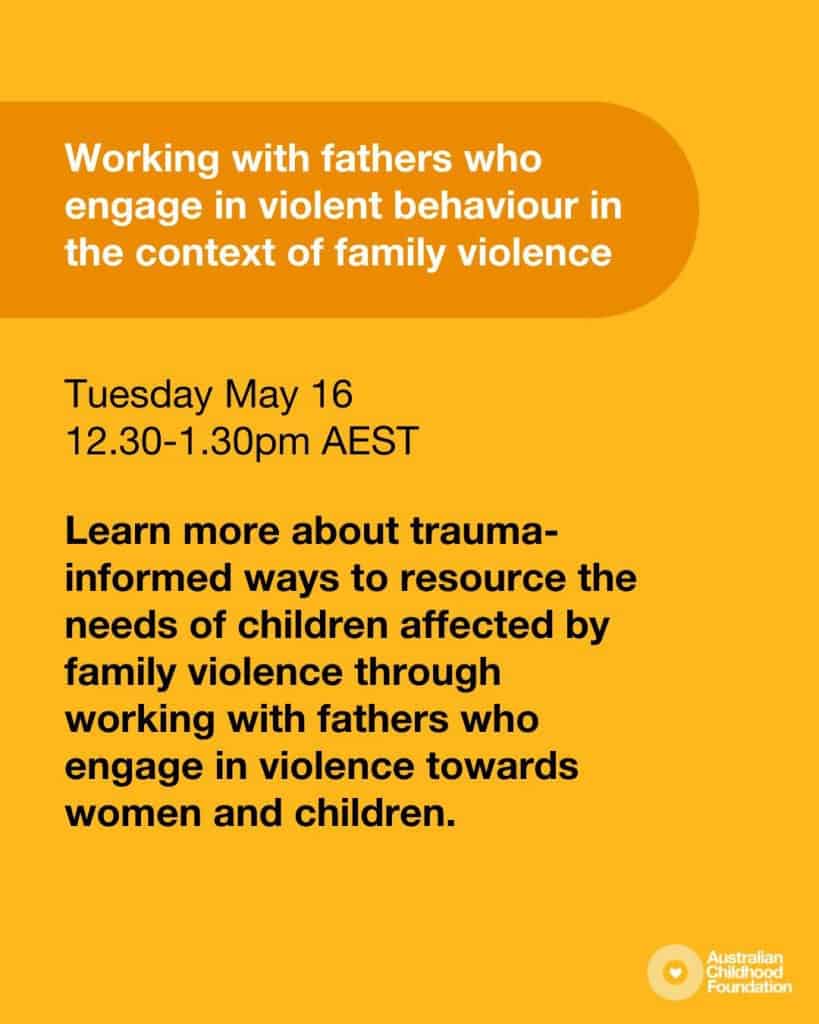 Working with fathers who engage in violent behaviour in the context of family violence

Tuesday May 16
12.30-1.30pm AEST

Learn more about trauma-informed ways to resource the needs of children affected by family violence through working with fathers who engage in violence towards women and children.

Australian Childhood Foundation